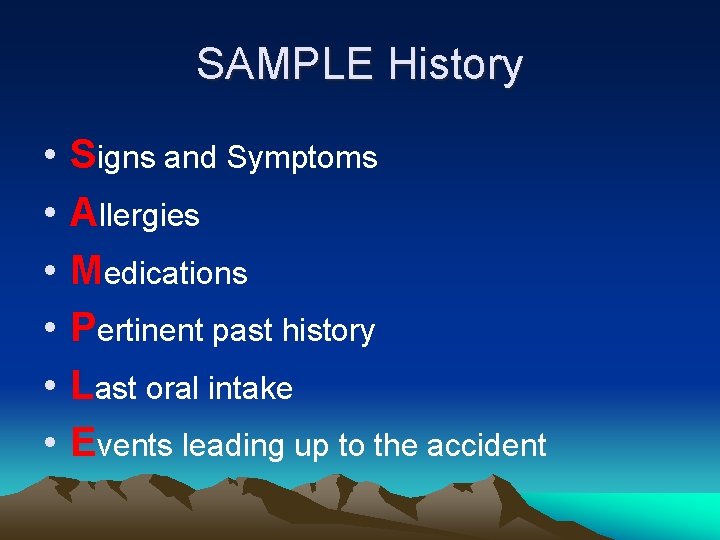 SAMPLE History

• Signs and Symptoms
• Allergies
• Medications
• Pertinent past history
• Last oral intake
• Events leading up to the accident